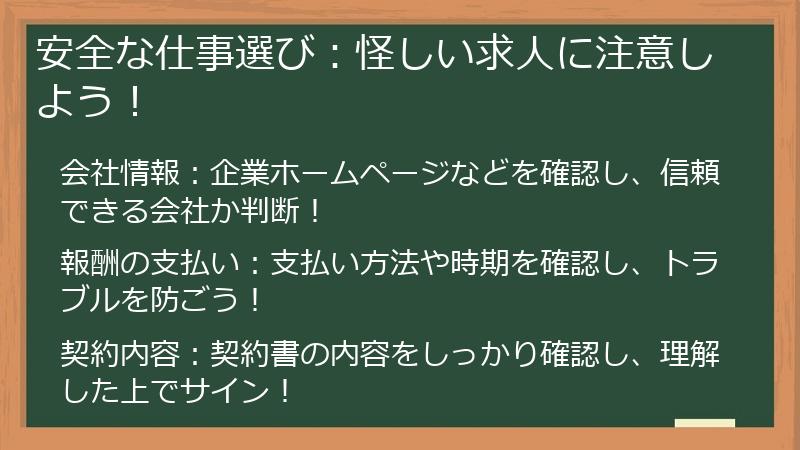 安全な仕事選び：怪しい求人に注意しよう！

会社情報：企業ホームページなどを確認し、信頼できる会社か判断！

報酬の支払い：支払い方法や時期を確認し、トラブルを防ごう！

契約内容：契約書の内容をしっかり確認し、理解した上でサイン！